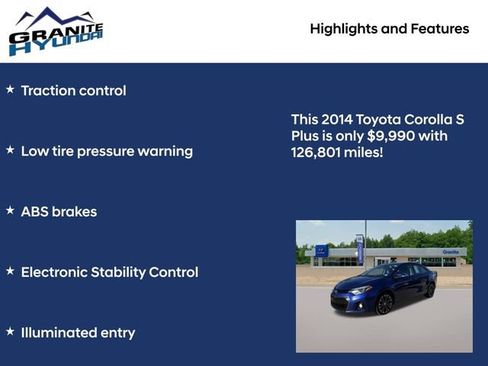 GRANITE HYUNDAI

Highlights and Features

★ Traction control

★ Low tire pressure warning

★ ABS brakes

★ Electronic Stability Control

★ Illuminated entry

This 2014 Toyota Corolla S Plus is only $9,990 with 126,801 miles!

Granite